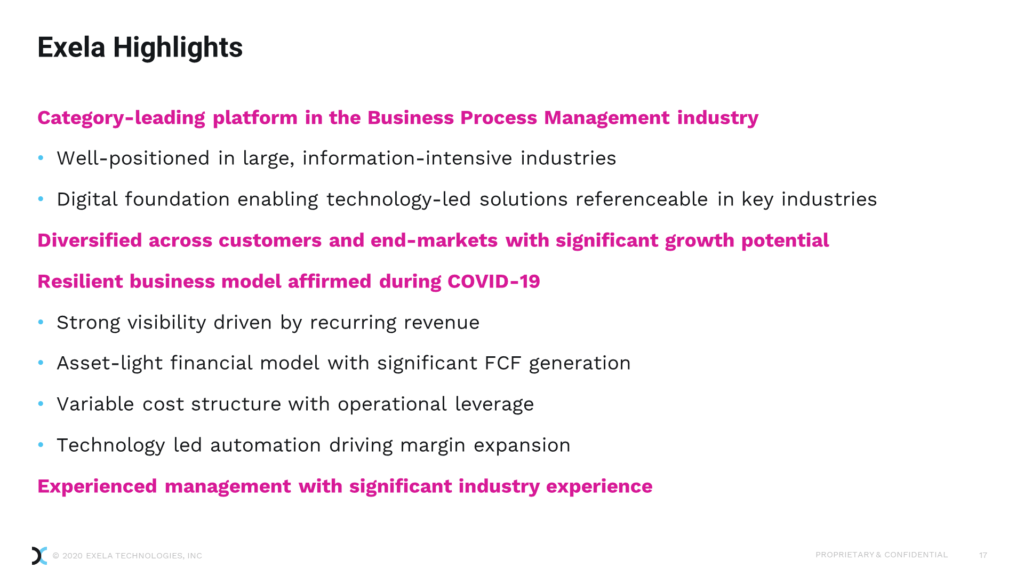 Exela Highlights

Category-leading platform in the Business Process Management industry

• Well-positioned in large, information-intensive industries

• Digital foundation enabling technology-led solutions referenceable in key industries

Diversified across customers and end-markets with significant growth potential

Resilient business model affirmed during COVID-19

• Strong visibility driven by recurring revenue

• Asset-light financial model with significant FCF generation

• Variable cost structure with operational leverage

• Technology led automation driving margin expansion

Experienced management with significant industry experience

© 2020 EXELA TECHNOLOGIES, INC

PROPRIETARY & CONFIDENTIAL 17